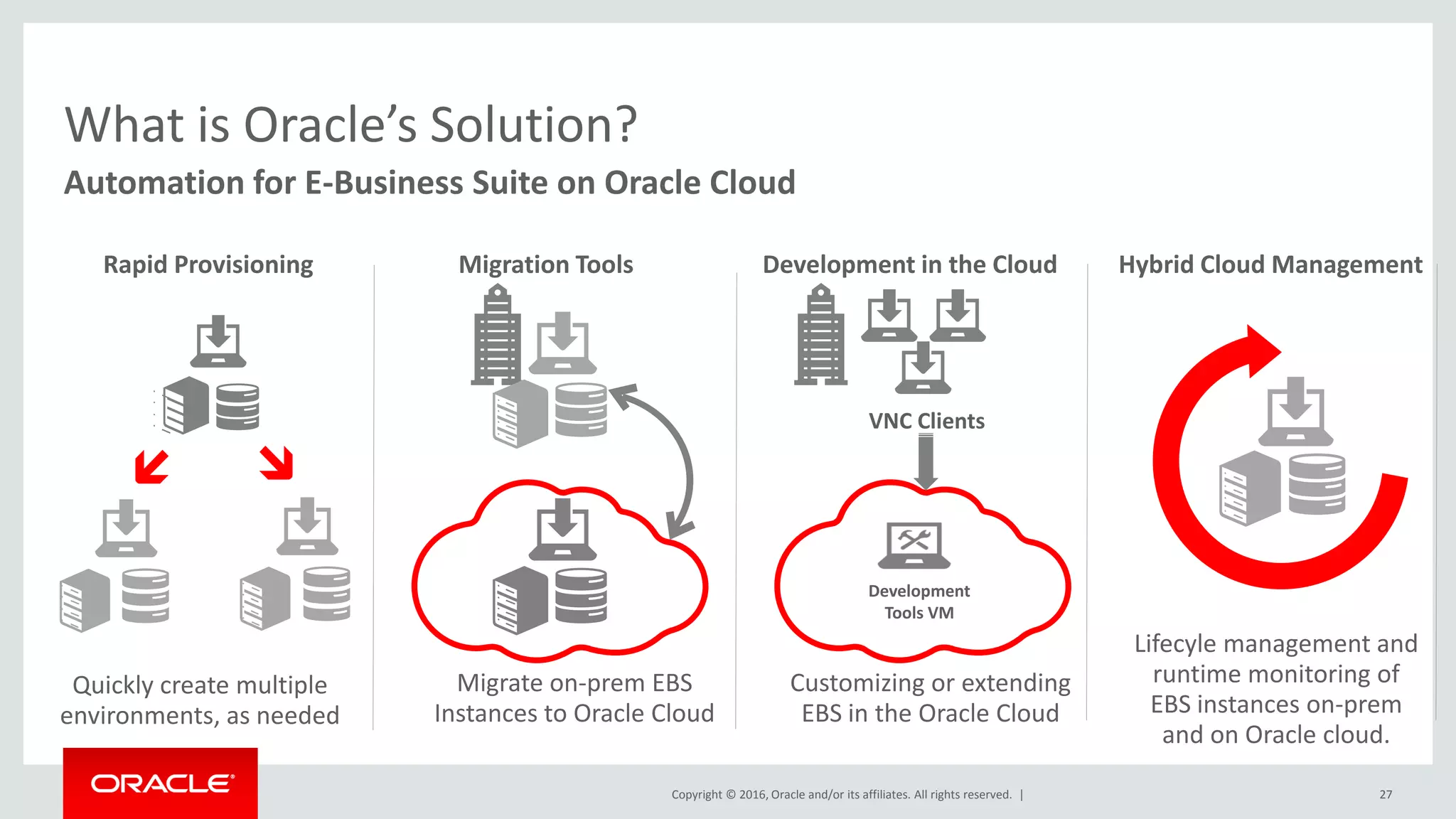 What is Oracle's Solution?

Automation for E-Business Suite on Oracle Cloud

Rapid Provisioning

Quickly create multiple environments, as needed

Migration Tools

Migrate on-prem EBS Instances to Oracle Cloud

Development in the Cloud

VNC Clients

Development Tools VM

Customizing or extending EBS in the Oracle Cloud

Hybrid Cloud Management

Lifecyle management and runtime monitoring of EBS instances on-prem and on Oracle cloud.

ORACLE

Copyright © 2016, Oracle and/or its affiliates. All rights reserved. |

27